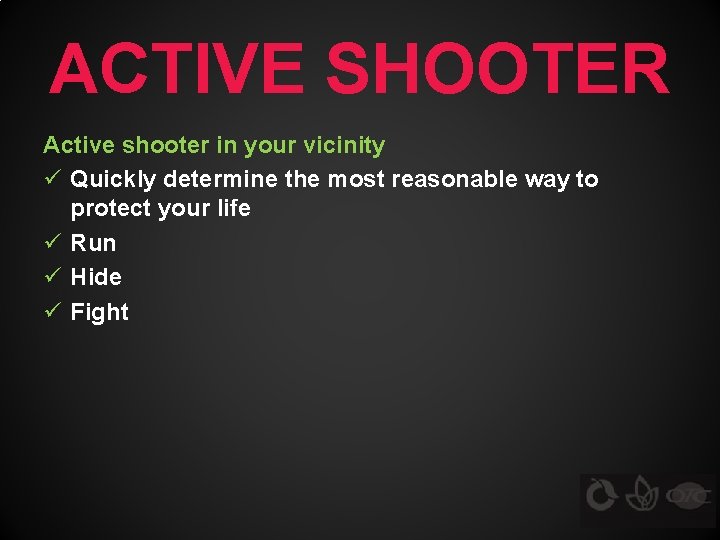 ACTIVE SHOOTER

Active shooter in your vicinity

✓ Quickly determine the most reasonable way to protect your life
✓ Run
✓ Hide
✓ Fight

OTC